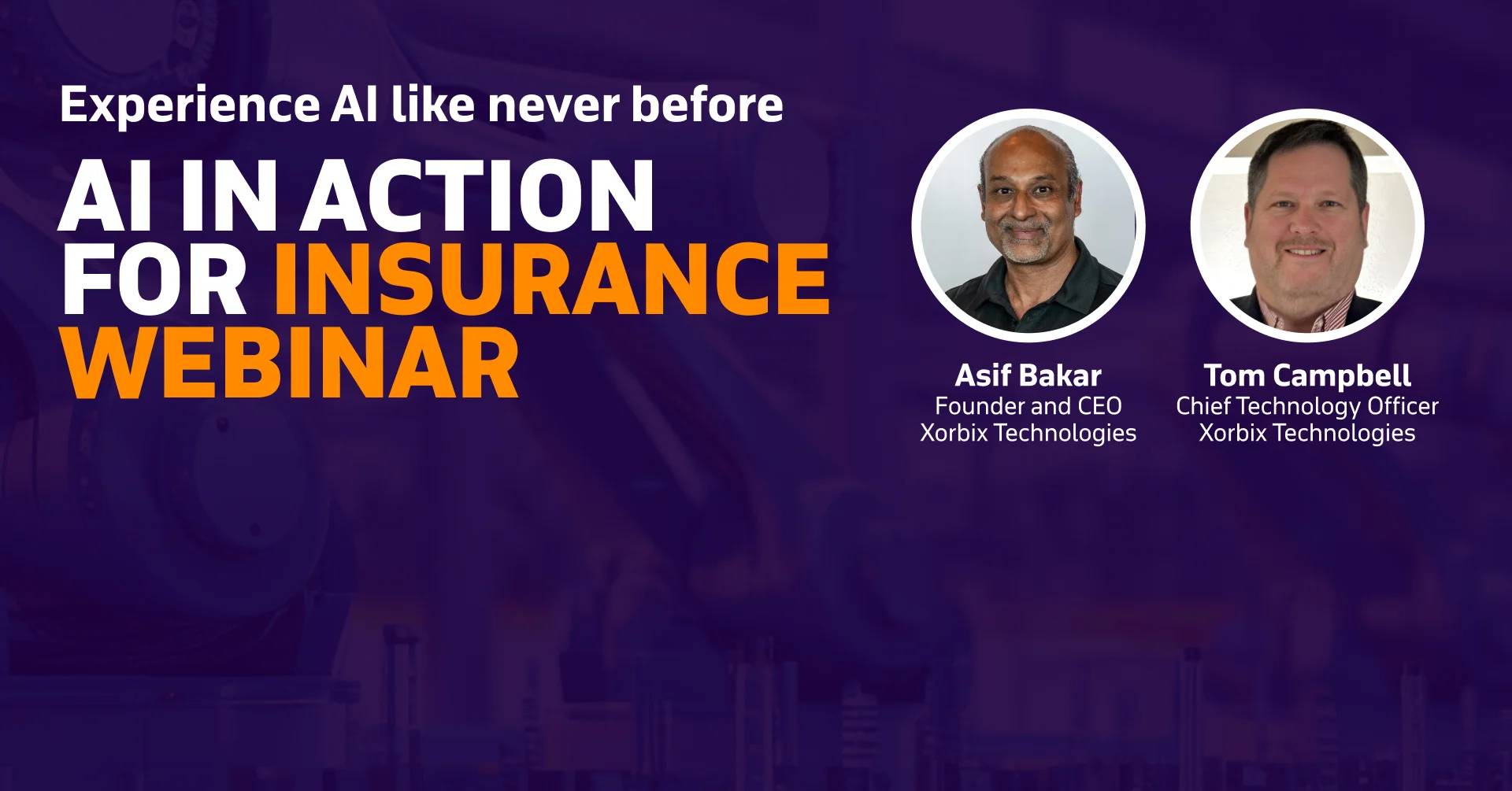 Experience AI like never before

AI IN ACTION FOR INSURANCE WEBINAR

Asif Bakar
Founder and CEO
Xorbix Technologies

Tom Campbell
Chief Technology Officer
Xorbix Technologies